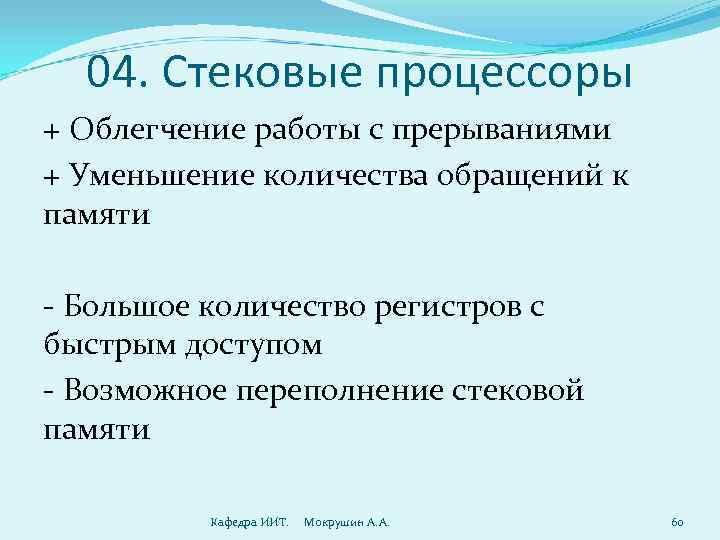 04. Стековые процессоры

+ Облегчение работы с прерываниями

+ Уменьшение количества обращений к памяти

- Большое количество регистров с быстрым доступом

- Возможное переполнение стековой памяти

Кафедра ИИТ. Мокрушин А.А. 60